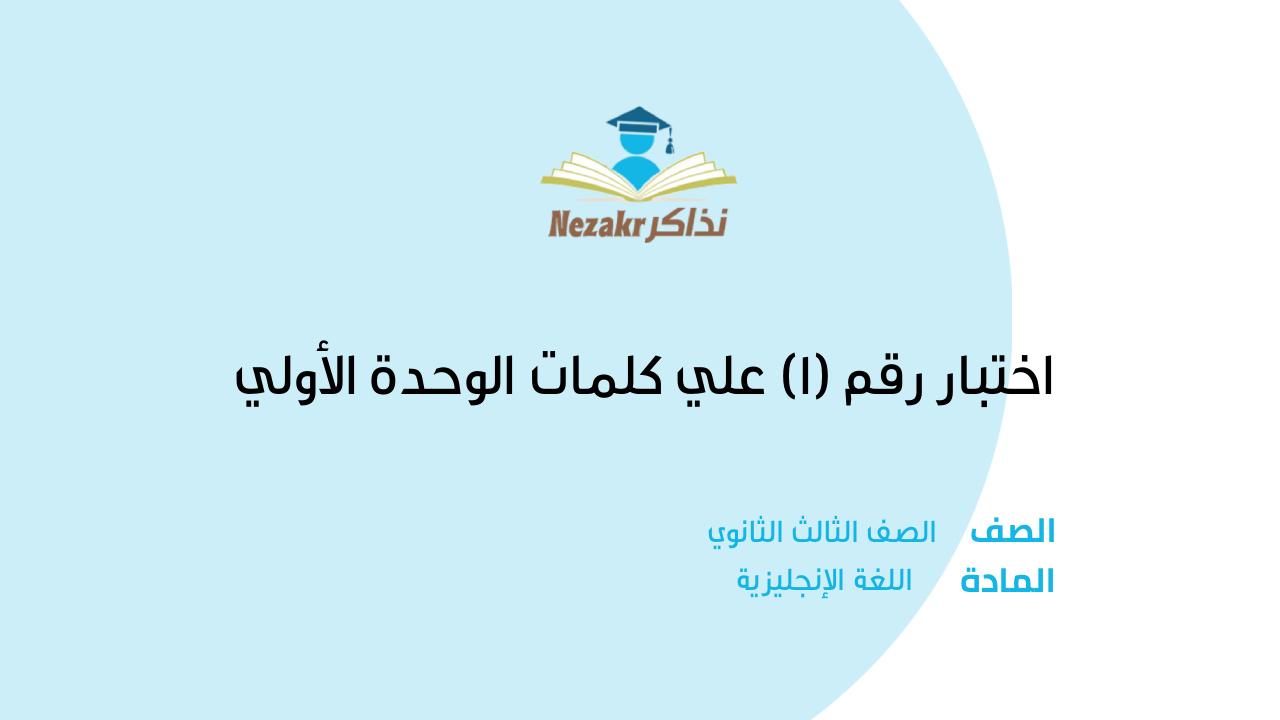 Nezakr نذاكر

اختبار رقم (١) علي كلمات الوحدة الأولي

الصف الصف الثالث الثانوي
المادة اللغة الإنجليزية